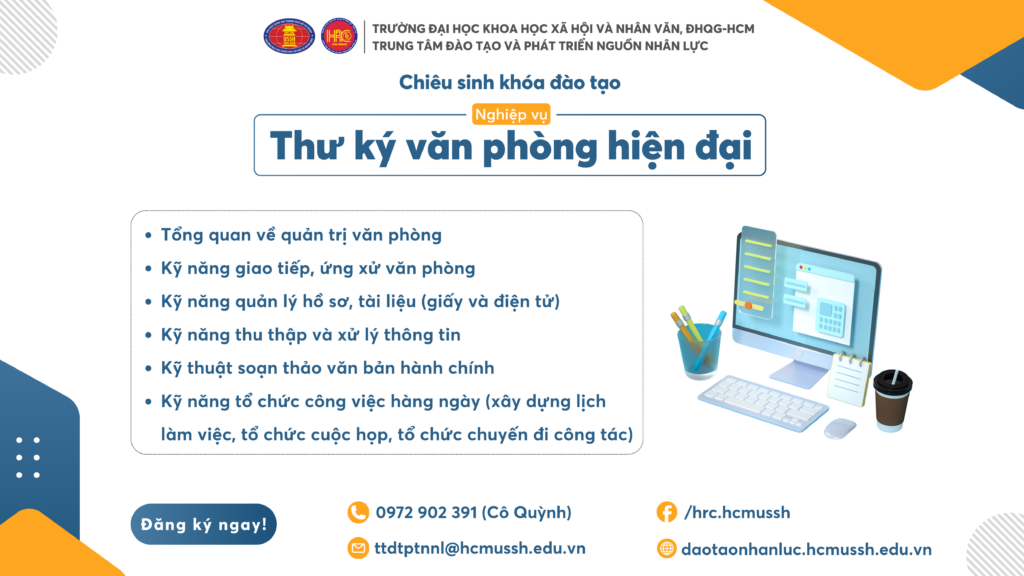 TRƯỜNG ĐẠI HỌC KHOA HỌC XÃ HỘI VÀ NHÂN VĂN, ĐHQG-HCM
TRUNG TÂM ĐÀO TẠO VÀ PHÁT TRIỂN NGUỒN NHÂN LỰC

Chiêu sinh khóa đào tạo

Nghiệp vụ

Thư ký văn phòng hiện đại

• Tổng quan về quản trị văn phòng
• Kỹ năng giao tiếp, ứng xử văn phòng
• Kỹ năng quản lý hồ sơ, tài liệu (giấy và điện tử)
• Kỹ năng thu thập và xử lý thông tin
• Kỹ thuật soạn thảo văn bản hành chính
• Kỹ năng tổ chức công việc hàng ngày (xây dựng lịch làm việc, tổ chức cuộc họp, tổ chức chuyến đi công tác)

Đăng ký ngay!

0972 902 391 (Cô Quỳnh)

ttdtptnnl@hcmussh.edu.vn

/hrc.hcmussh

daotaonhanluc.hcmussh.edu.vn